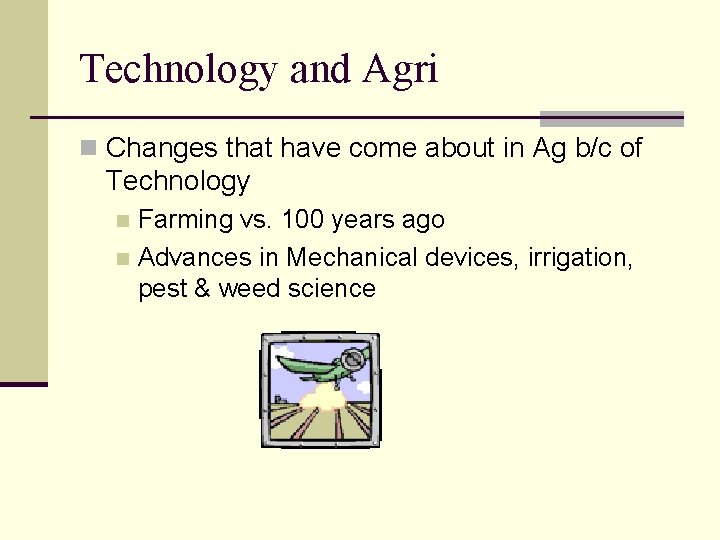 Technology and Agri

Changes that have come about in Ag b/c of Technology

Farming vs. 100 years ago

Advances in Mechanical devices, irrigation, pest & weed science